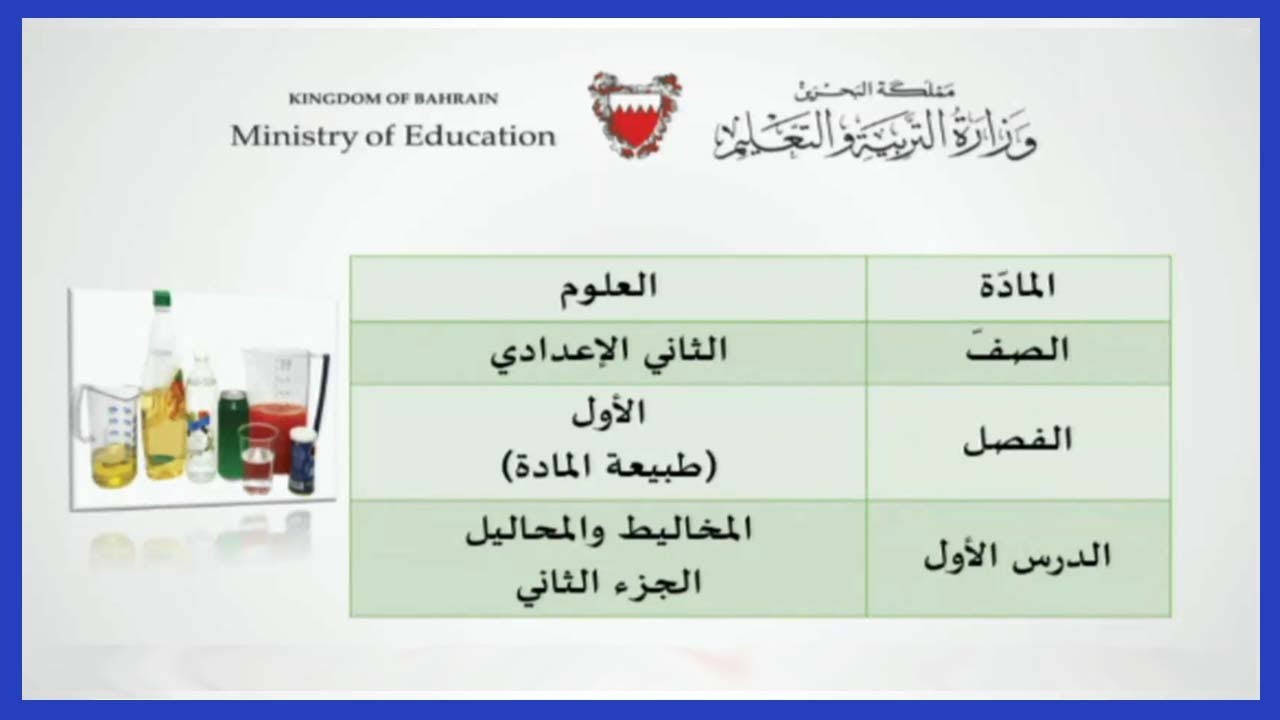 KINGDOM OF BAHRAIN
Ministry of Education

مملكة البحرين
وزارة التربية والتعليم

| المادّة | العلوم |
|---|---|
| الصفّ | الثاني الإعدادي |
| الفصل | الأول (طبيعة المادة) |
| الدرس الأول | المخاليط والمحاليل الجزء الثاني |